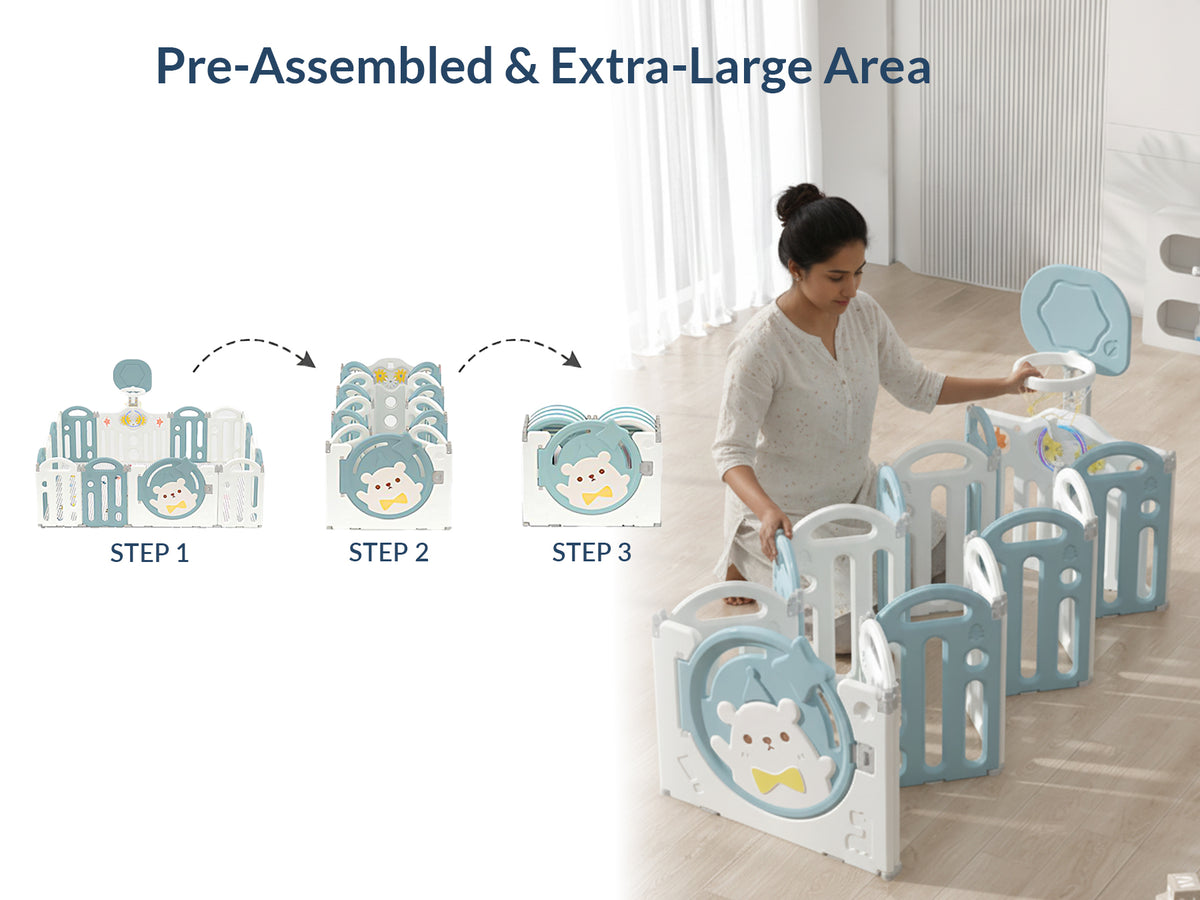 Pre-Assembled & Extra-Large Area

STEP 1

STEP 2

STEP 3